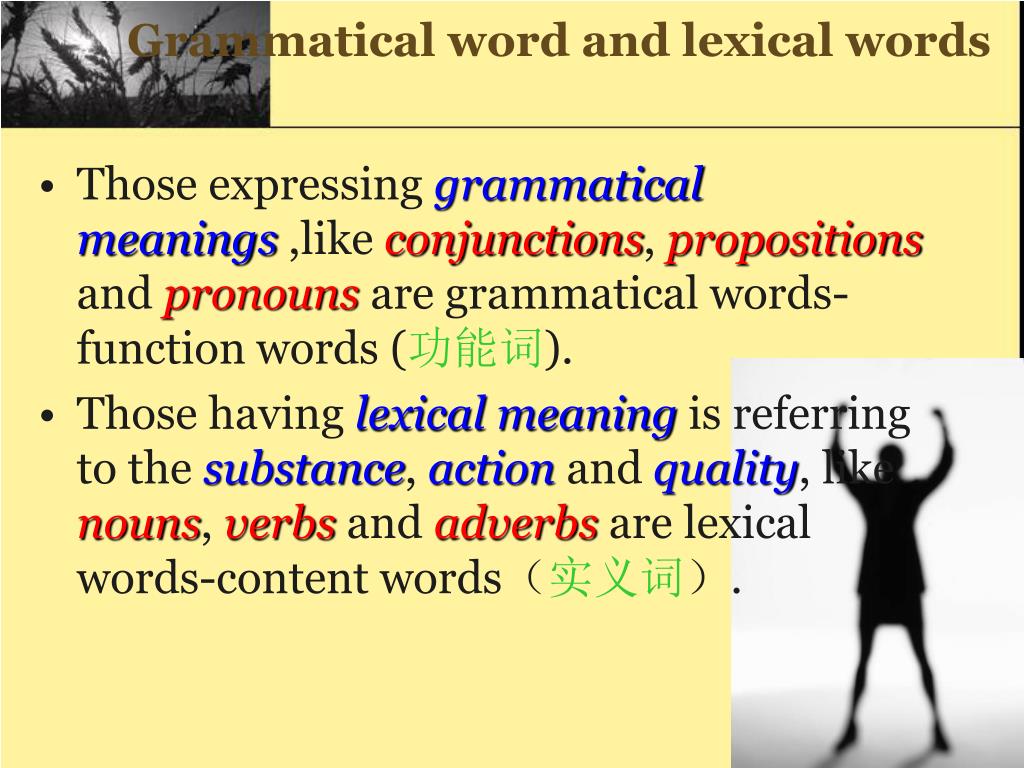 Grammatical word and lexical words

• Those expressing grammatical meanings ,like conjunctions, propositions and pronouns are grammatical words-function words (功能词).

• Those having lexical meaning is referring to the substance, action and quality, like nouns, verbs and adverbs are lexical words-content words（实义词）.